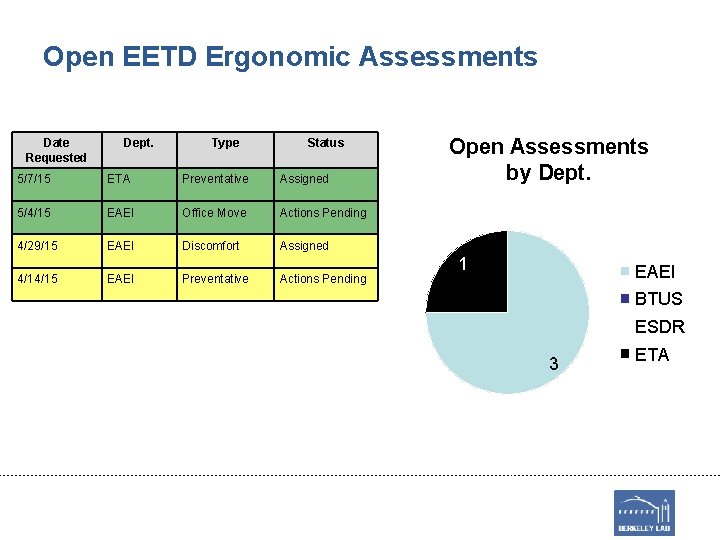 Open EETD Ergonomic Assessments

| Date Requested | Dept. | Type | Status |
|---|---|---|---|
| 5/7/15 | ETA | Preventative | Assigned |
| 5/4/15 | EAEI | Office Move | Actions Pending |
| 4/29/15 | EAEI | Discomfort | Assigned |
| 4/14/15 | EAEI | Preventative | Actions Pending |

Open Assessments by Dept.

1

3

EAEI
BTUS
ESDR
ETA

BERKELEY LAB